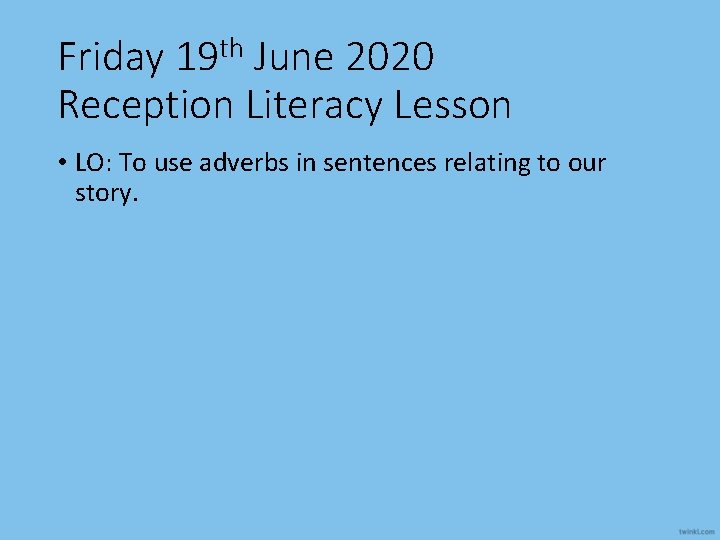 Friday 19th June 2020
Reception Literacy Lesson

• LO: To use adverbs in sentences relating to our story.

twinkl.com